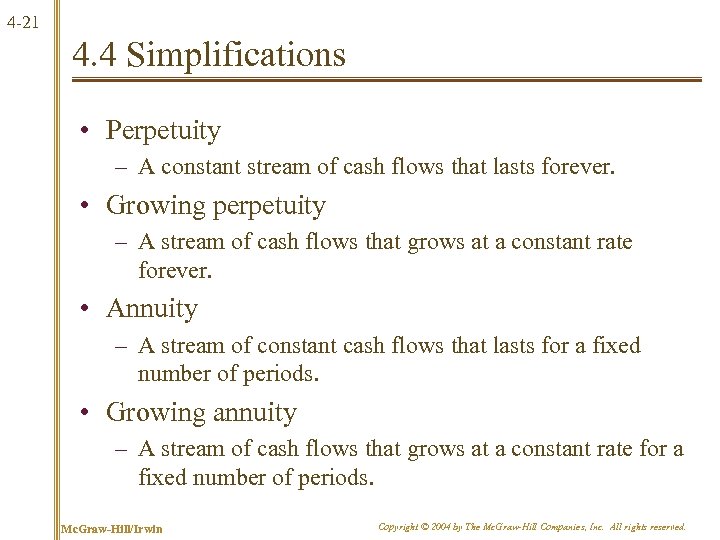 4-21

4.4 Simplifications

• Perpetuity
– A constant stream of cash flows that lasts forever.
• Growing perpetuity
– A stream of cash flows that grows at a constant rate forever.
• Annuity
– A stream of constant cash flows that lasts for a fixed number of periods.
• Growing annuity
– A stream of cash flows that grows at a constant rate for a fixed number of periods.

McGraw-Hill/Irwin

Copyright © 2004 by The McGraw-Hill Companies, Inc. All rights reserved.